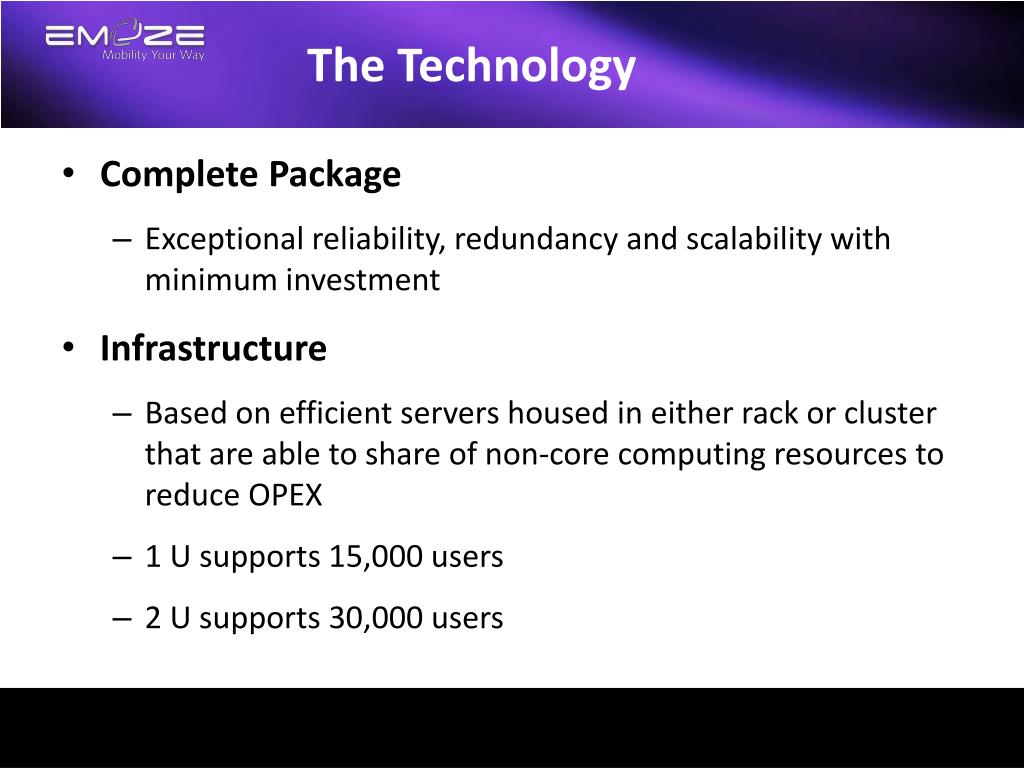 EMOZE
Mobility Your Way

The Technology

• Complete Package
– Exceptional reliability, redundancy and scalability with minimum investment

• Infrastructure
– Based on efficient servers housed in either rack or cluster that are able to share of non-core computing resources to reduce OPEX
– 1 U supports 15,000 users
– 2 U supports 30,000 users